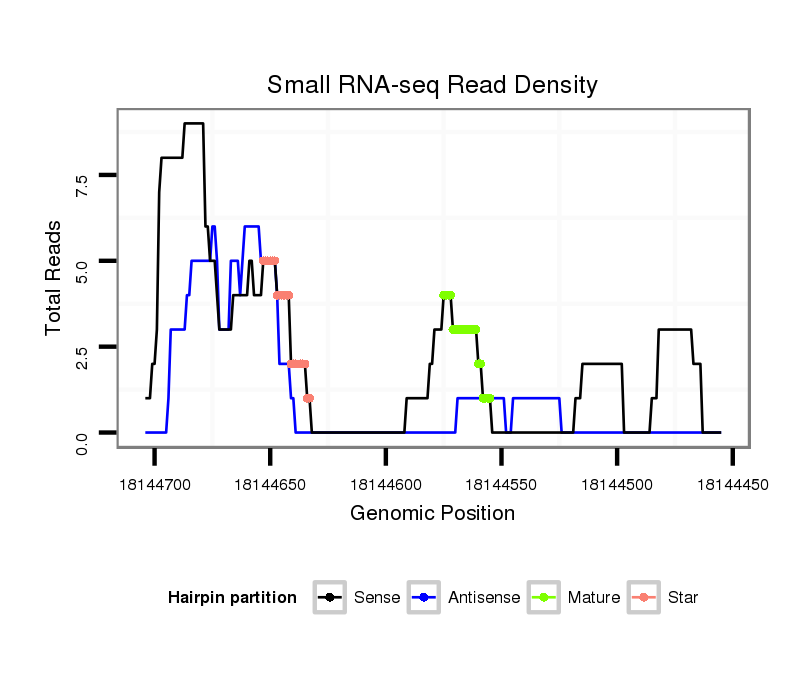 Small RNA-seq Read Density

Total Reads

7.5
5.0
2.5
0.0

18144700
18144650
18144600
18144550
18144500
18144450

Genomic Position

Hairpin partition
Sense
Antisense
Mature
Star